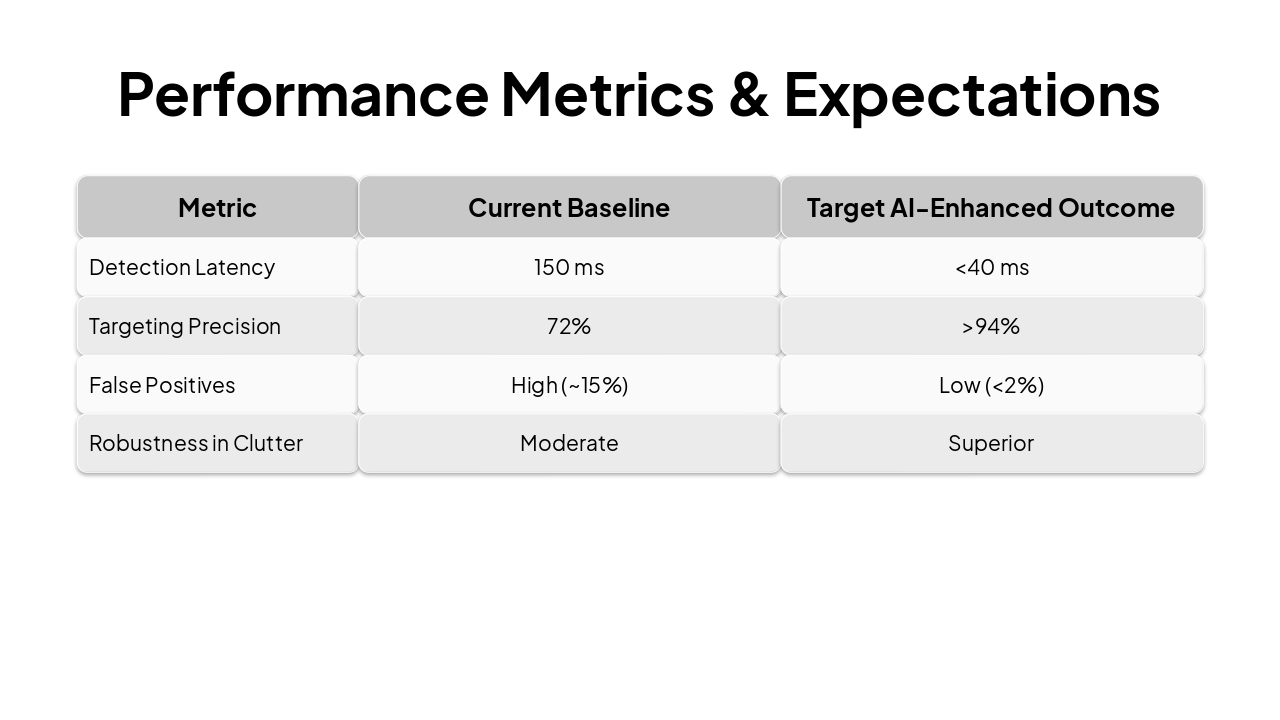 Performance Metrics & Expectations

| Metric | Current Baseline | Target AI-Enhanced Outcome |
|---|---|---|
| Detection Latency | 150 ms | <40 ms |
| Targeting Precision | 72% | >94% |
| False Positives | High (~15%) | Low (<2%) |
| Robustness in Clutter | Moderate | Superior |